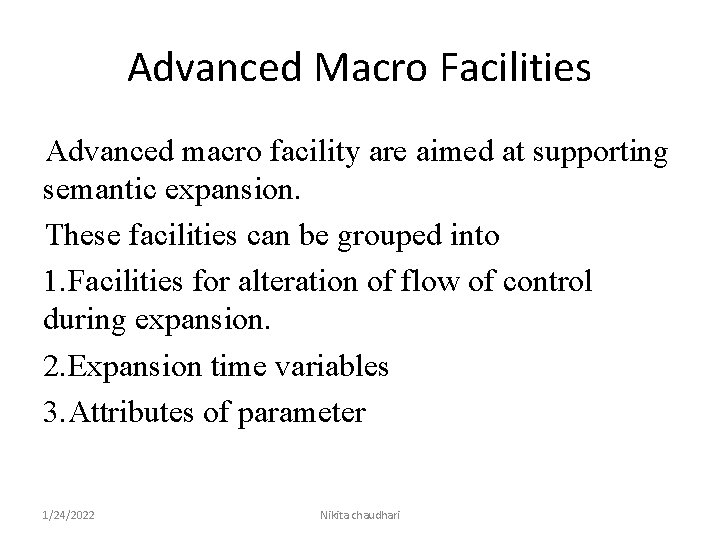 Advanced Macro Facilities

Advanced macro facility are aimed at supporting semantic expansion.

These facilities can be grouped into

1.Facilities for alteration of flow of control during expansion.

2.Expansion time variables

3.Attributes of parameter

1/24/2022

Nikita chaudhari